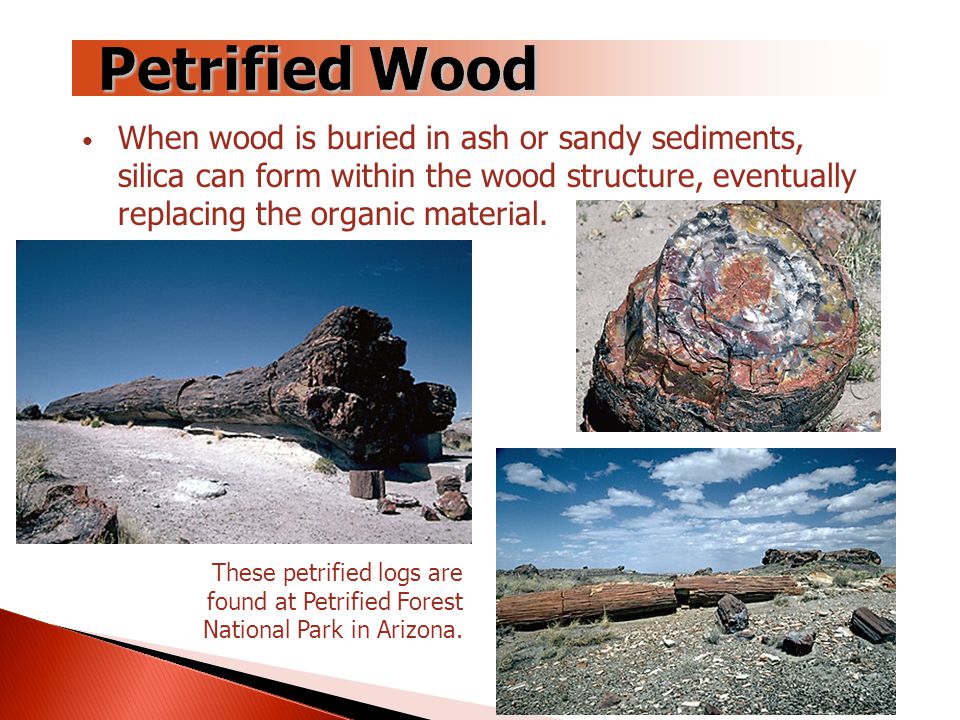 Petrified Wood

• When wood is buried in ash or sandy sediments, silica can form within the wood structure, eventually replacing the organic material.

These petrified logs are found at Petrified Forest National Park in Arizona.